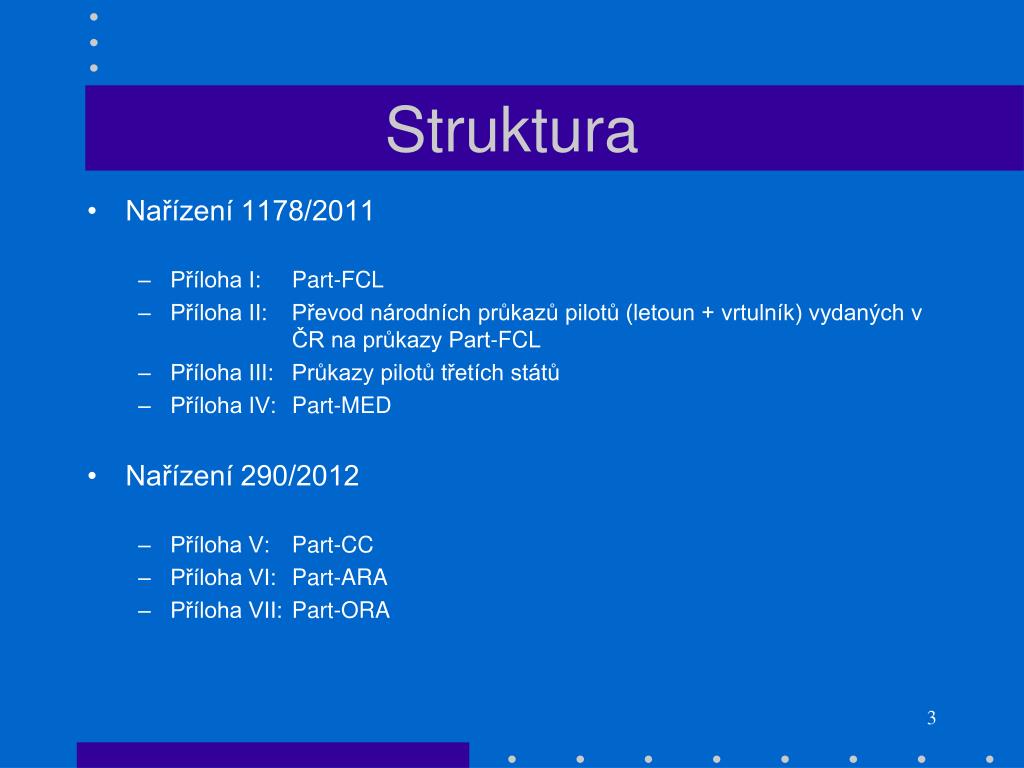 Struktura

• Nařízení 1178/2011

– Příloha I: Part-FCL
– Příloha II: Převod národních průkazů pilotů (letoun + vrtulník) vydaných v ČR na průkazy Part-FCL
– Příloha III: Průkazy pilotů třetích států
– Příloha IV: Part-MED

• Nařízení 290/2012

– Příloha V: Part-CC
– Příloha VI: Part-ARA
– Příloha VII: Part-ORA

3